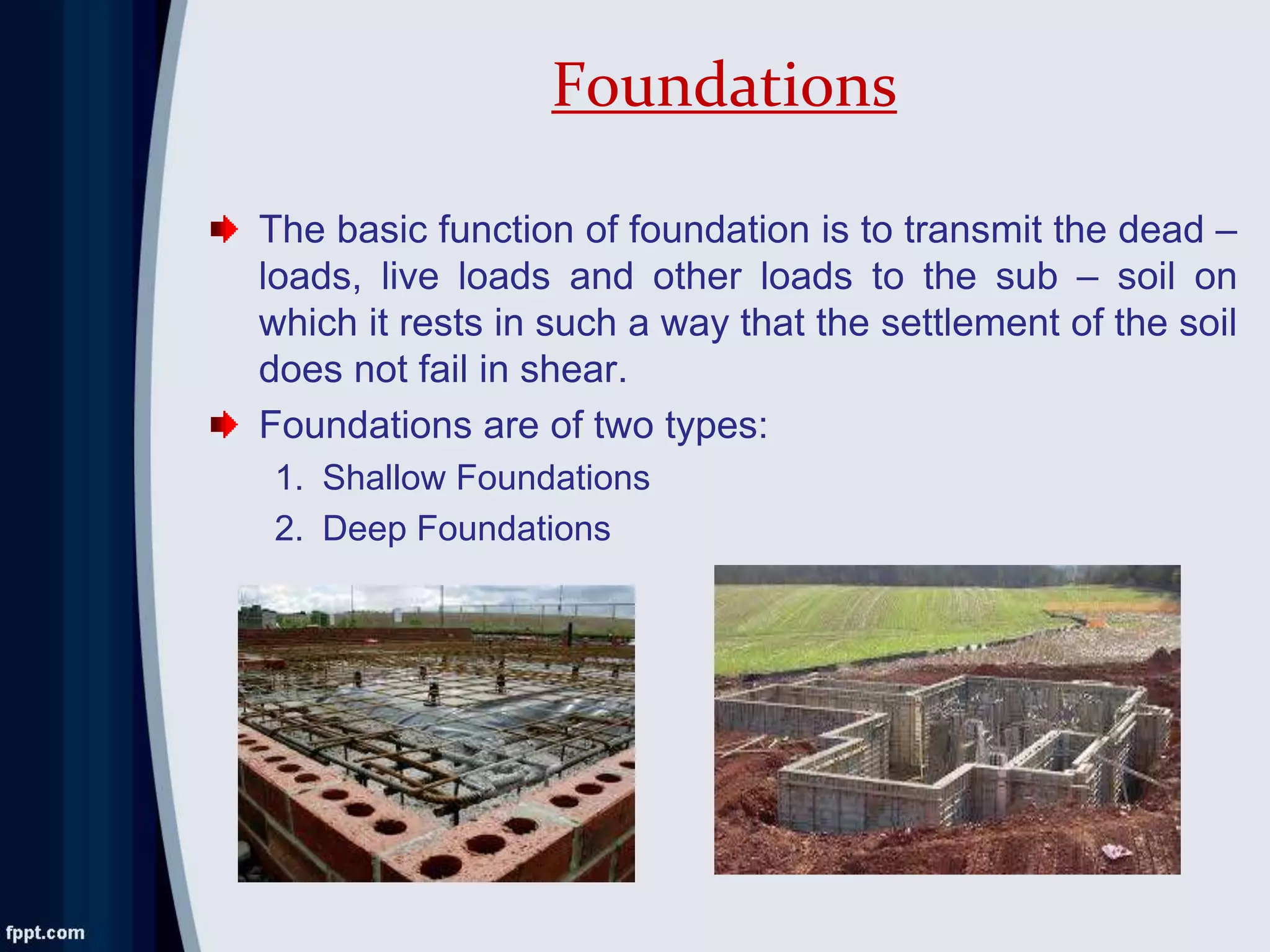 Foundations

The basic function of foundation is to transmit the dead – loads, live loads and other loads to the sub – soil on which it rests in such a way that the settlement of the soil does not fail in shear.

Foundations are of two types:

1. Shallow Foundations
2. Deep Foundations

fppt.com